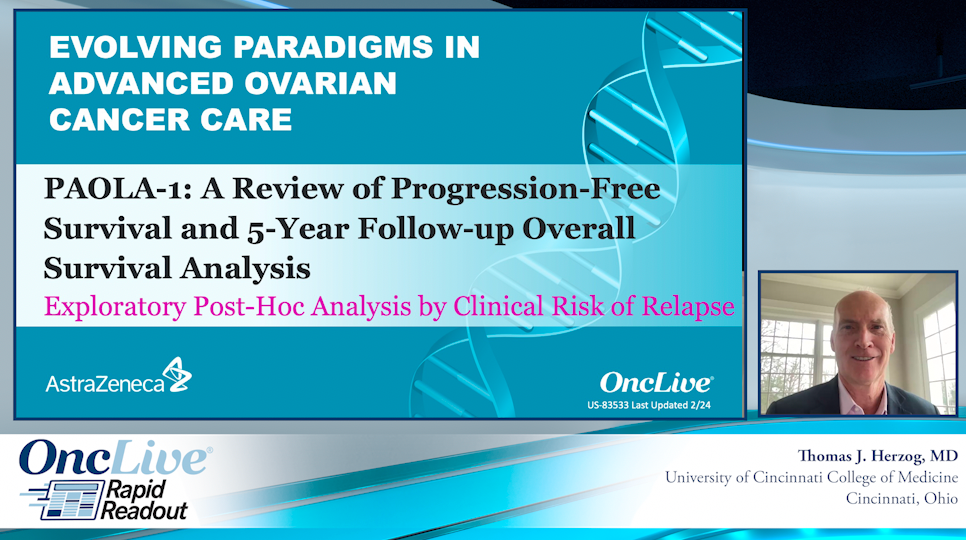 EVOLVING PARADIGMS IN ADVANCED OVARIAN CANCER CARE

PAOLA-1: A Review of Progression-Free Survival and 5-Year Follow-up Overall Survival Analysis

Exploratory Post-Hoc Analysis by Clinical Risk of Relapse

AstraZeneca

OncLive®

US-83533 Last Updated 2/24

OncLive® Rapid Readout

Thomas J. Herzog, MD
University of Cincinnati College of Medicine
Cincinnati, Ohio